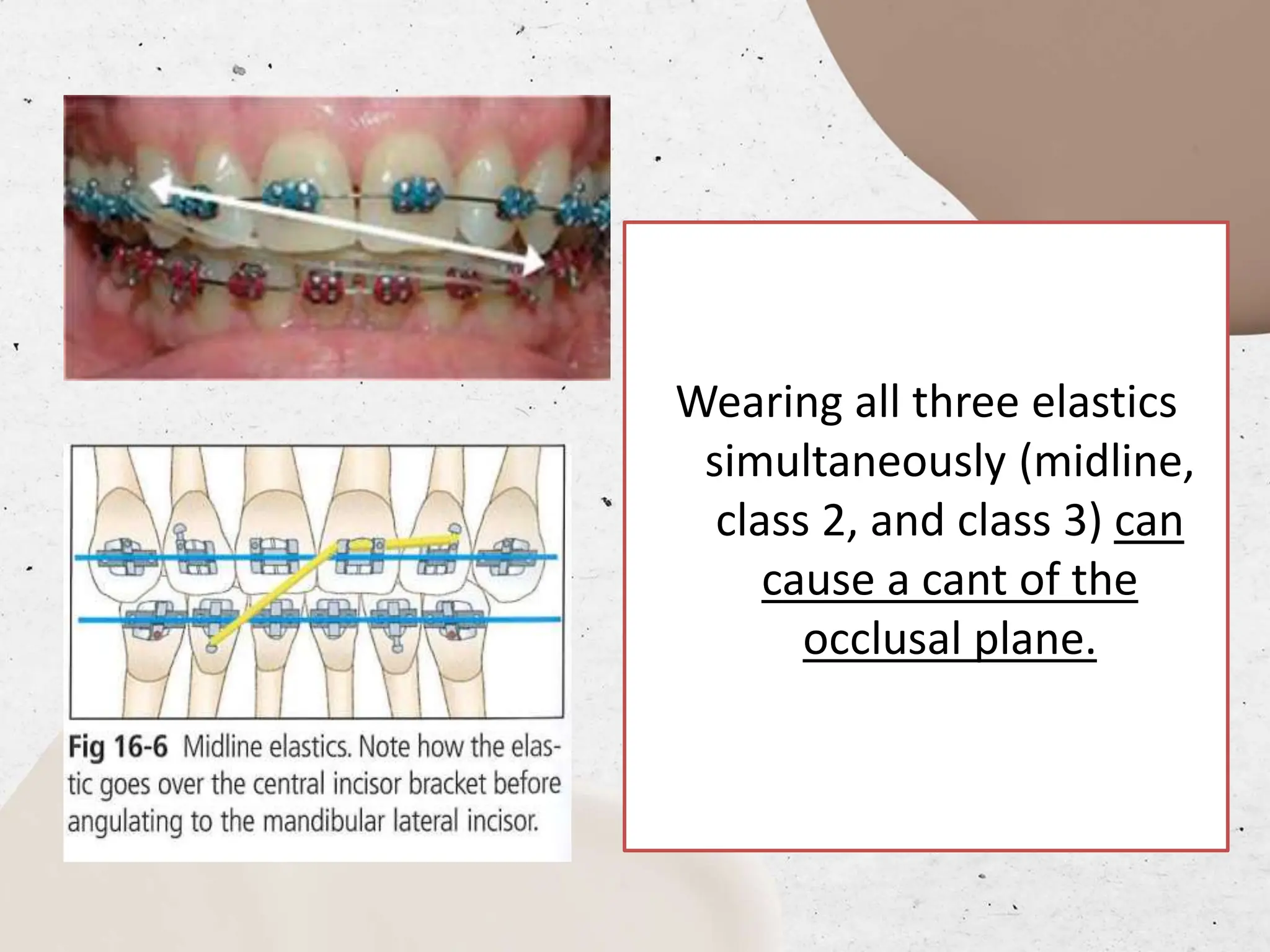 Fig 16-6 Midline elastics. Note how the elastic goes over the central incisor bracket before angulating to the mandibular lateral incisor.

Wearing all three elastics simultaneously (midline, class 2, and class 3) can cause a cant of the occlusal plane.